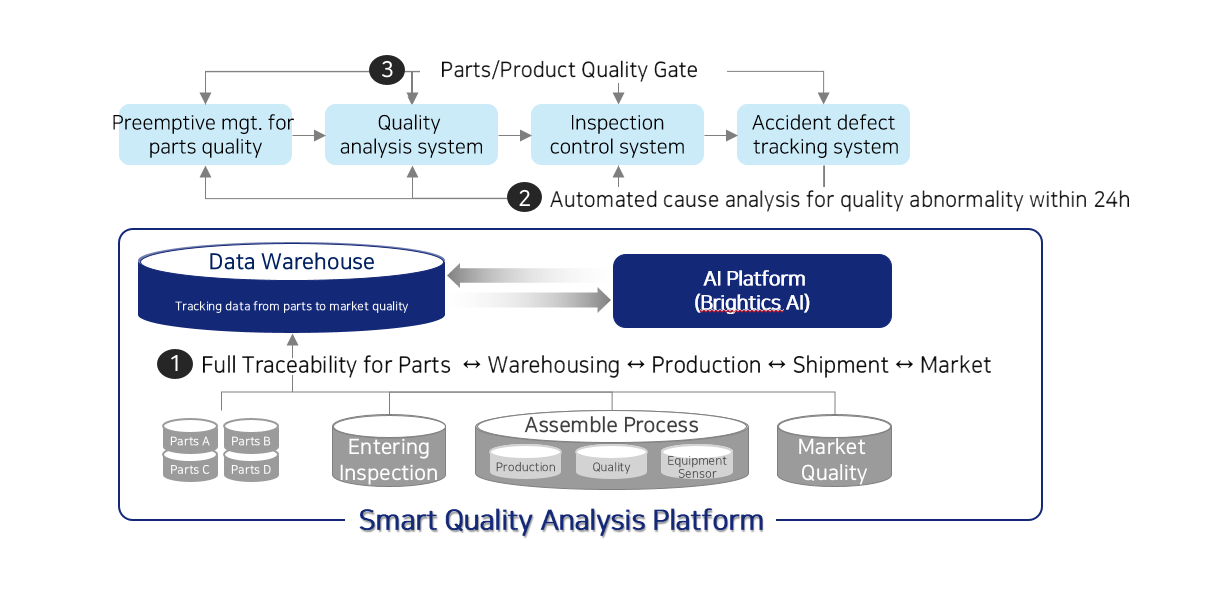 3 Parts/Product Quality Gate

Preemptive mgt. for parts quality

Quality analysis system

Inspection control system

Accident defect tracking system

2 Automated cause analysis for quality abnormality within 24h

Data Warehouse

Tracking data from parts to market quality

AI Platform (Brightics AI)

1 Full Traceability for Parts ↔ Warehousing ↔ Production ↔ Shipment ↔ Market

Parts A

Parts B

Parts C

Parts D

Entering Inspection

Assemble Process

Production

Quality

Equipment Sensor

Market Quality

Smart Quality Analysis Platform